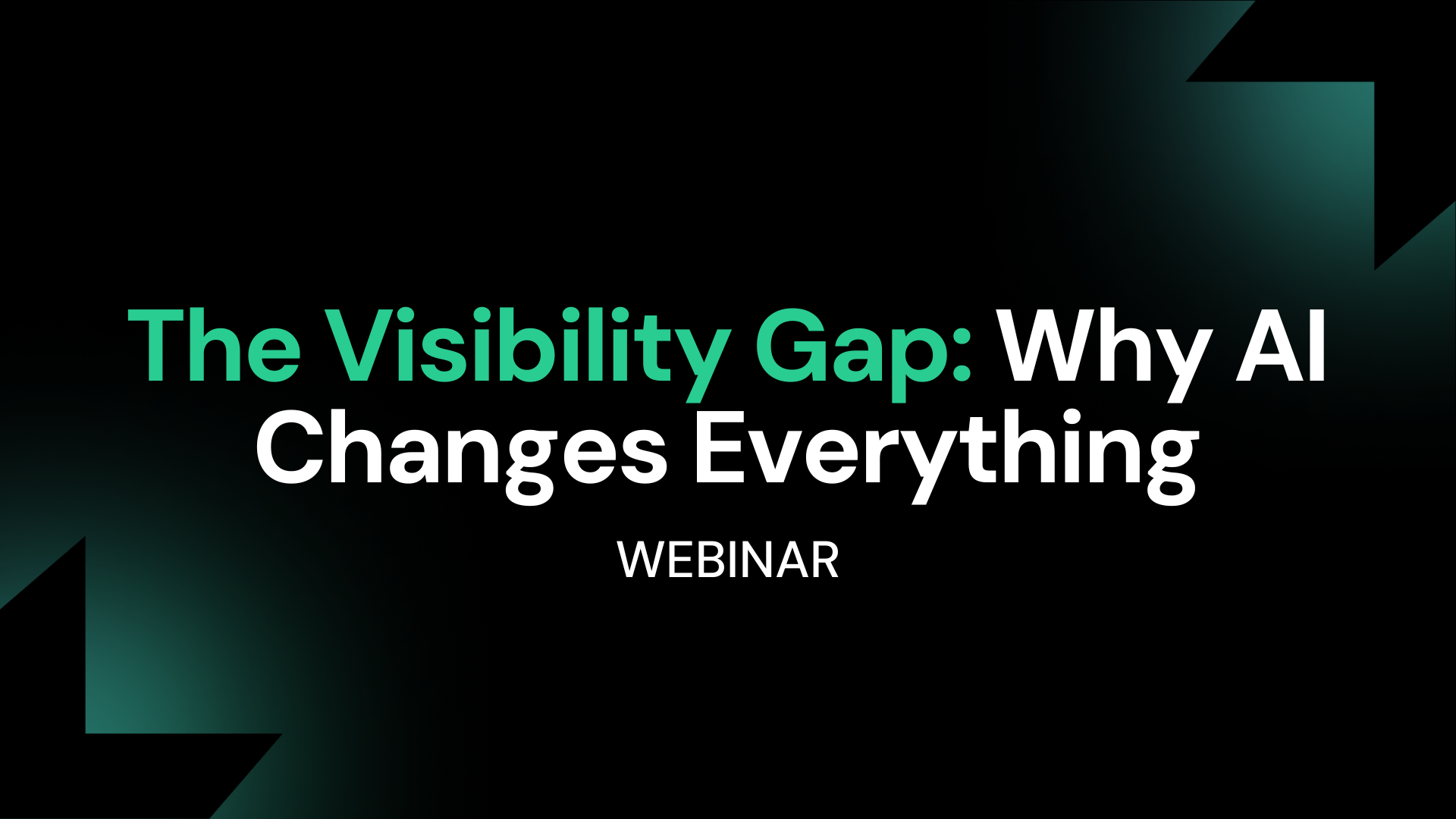 The Visibility Gap: Why AI Changes Everything

WEBINAR